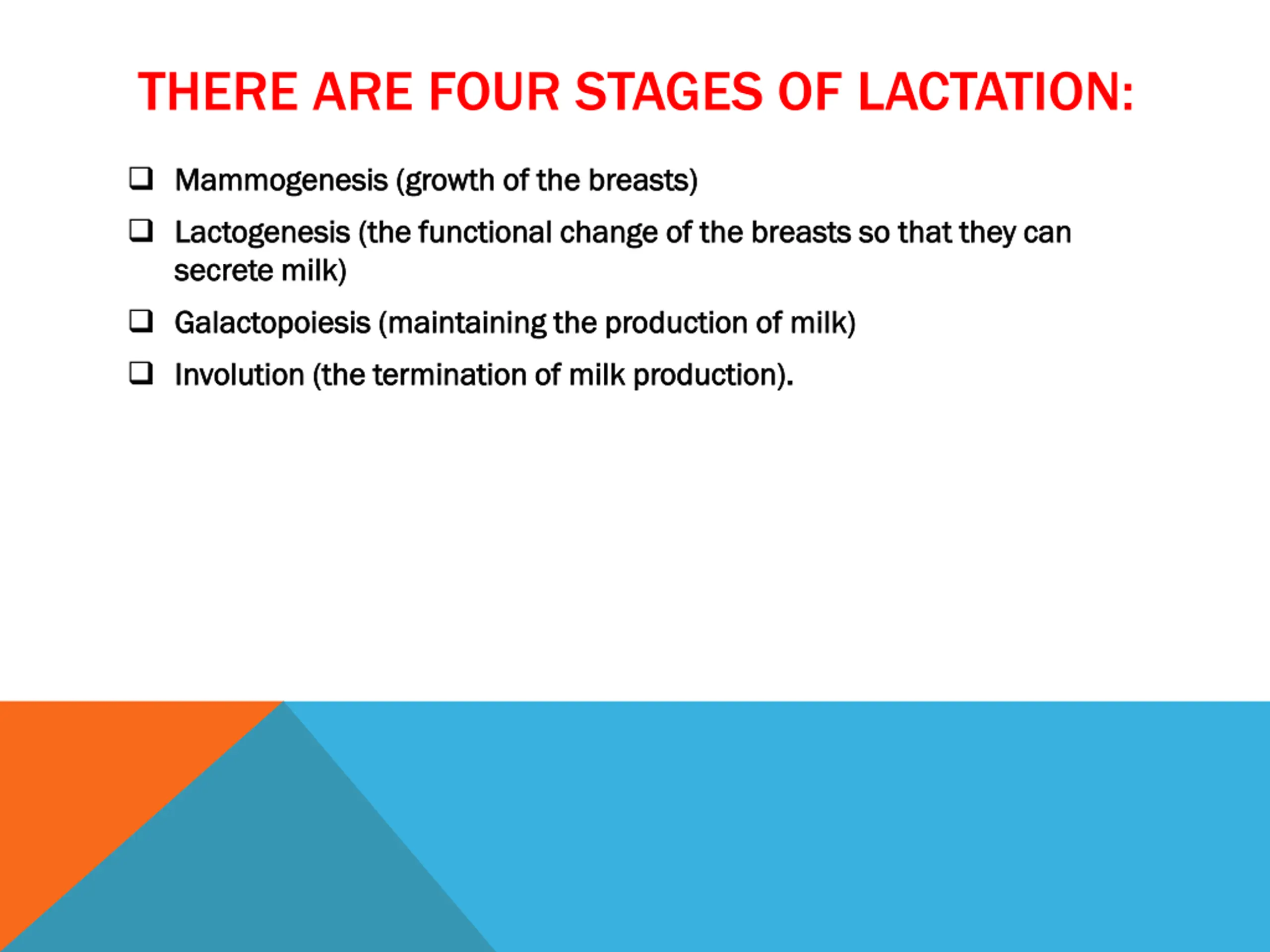 THERE ARE FOUR STAGES OF LACTATION:

❑ Mammogenesis (growth of the breasts)
❑ Lactogenesis (the functional change of the breasts so that they can secrete milk)
❑ Galactopoiesis (maintaining the production of milk)
❑ Involution (the termination of milk production).